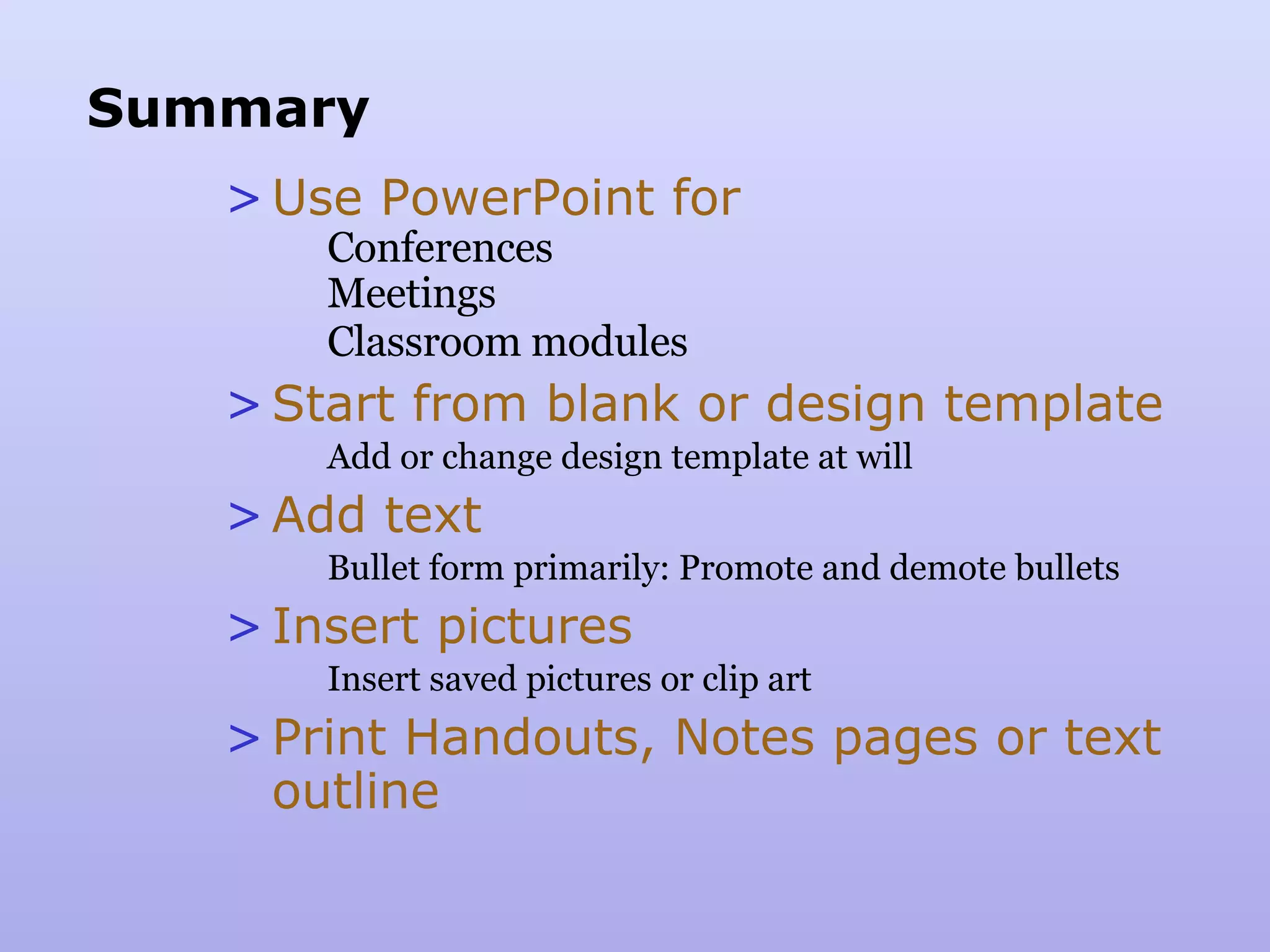 Summary

> Use PowerPoint for

Conferences
Meetings
Classroom modules

> Start from blank or design template

Add or change design template at will

> Add text

Bullet form primarily: Promote and demote bullets

> Insert pictures

Insert saved pictures or clip art

> Print Handouts, Notes pages or text outline